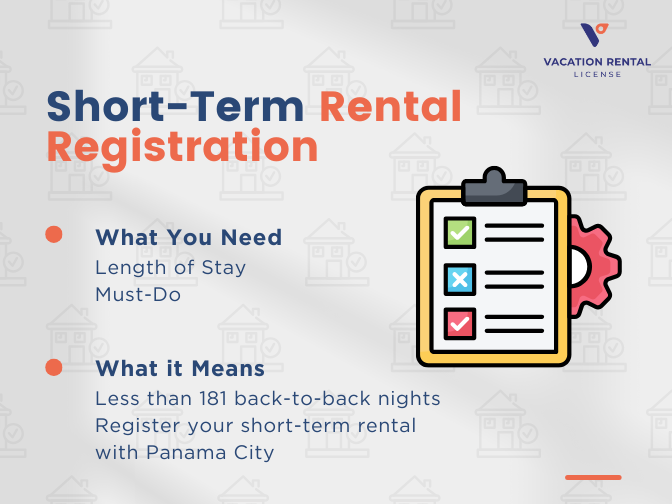 VACATION RENTAL
LICENSE

Short-Term Rental Registration

What You Need
Length of Stay
Must-Do

What it Means
Less than 181 back-to-back nights
Register your short-term rental with Panama City